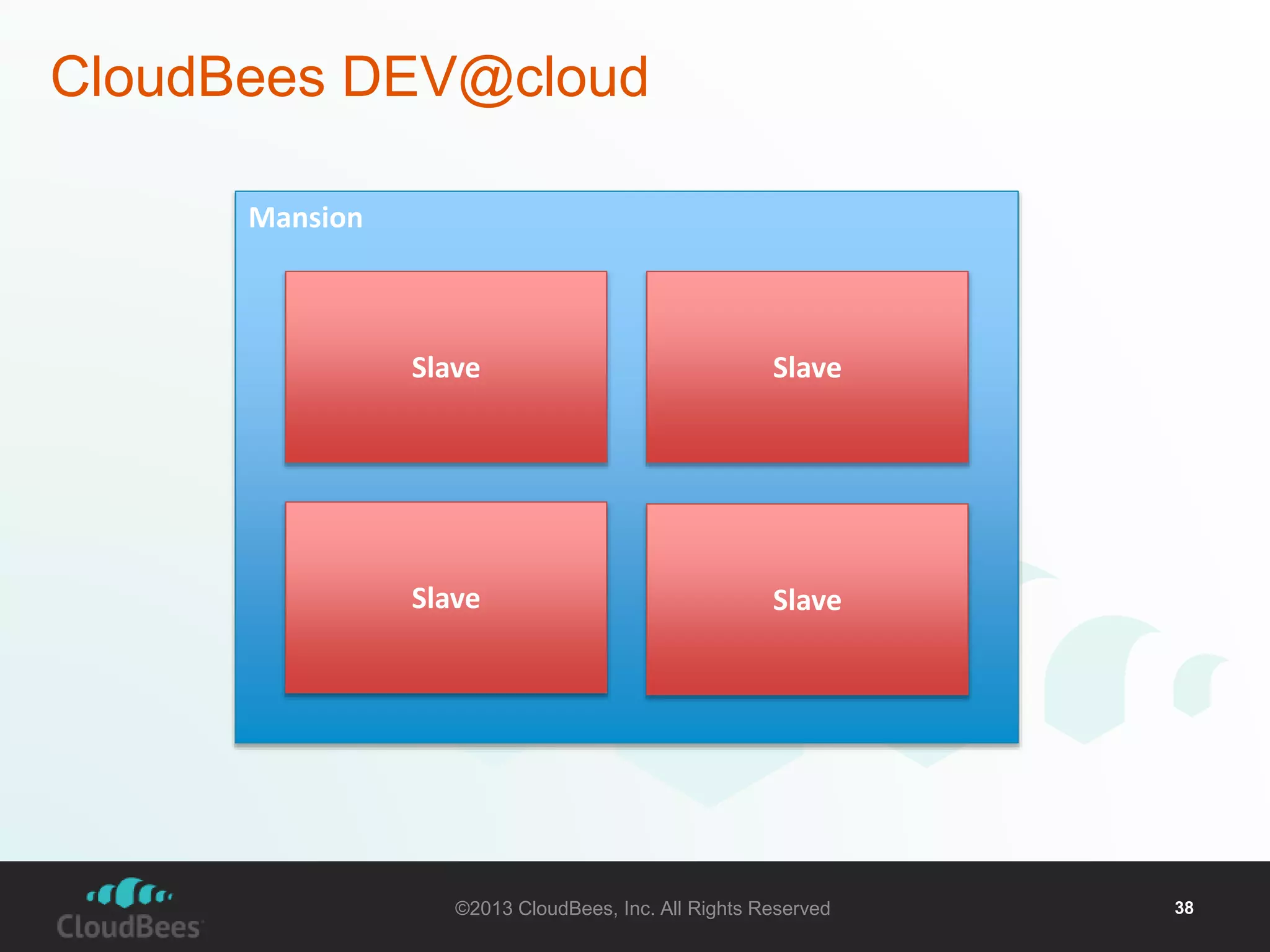 CloudBees DEV@cloud

Mansion

Slave

Slave

Slave

Slave

CloudBees

©2013 CloudBees, Inc. All Rights Reserved

38